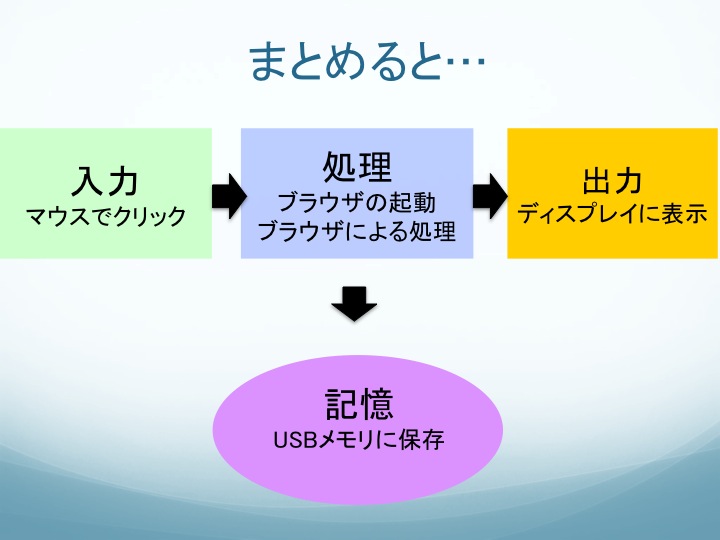 まとめると…

入力
マウスでクリック

処理
ブラウザの起動
ブラウザによる処理

出力
ディスプレイに表示

記憶
USBメモリに保存